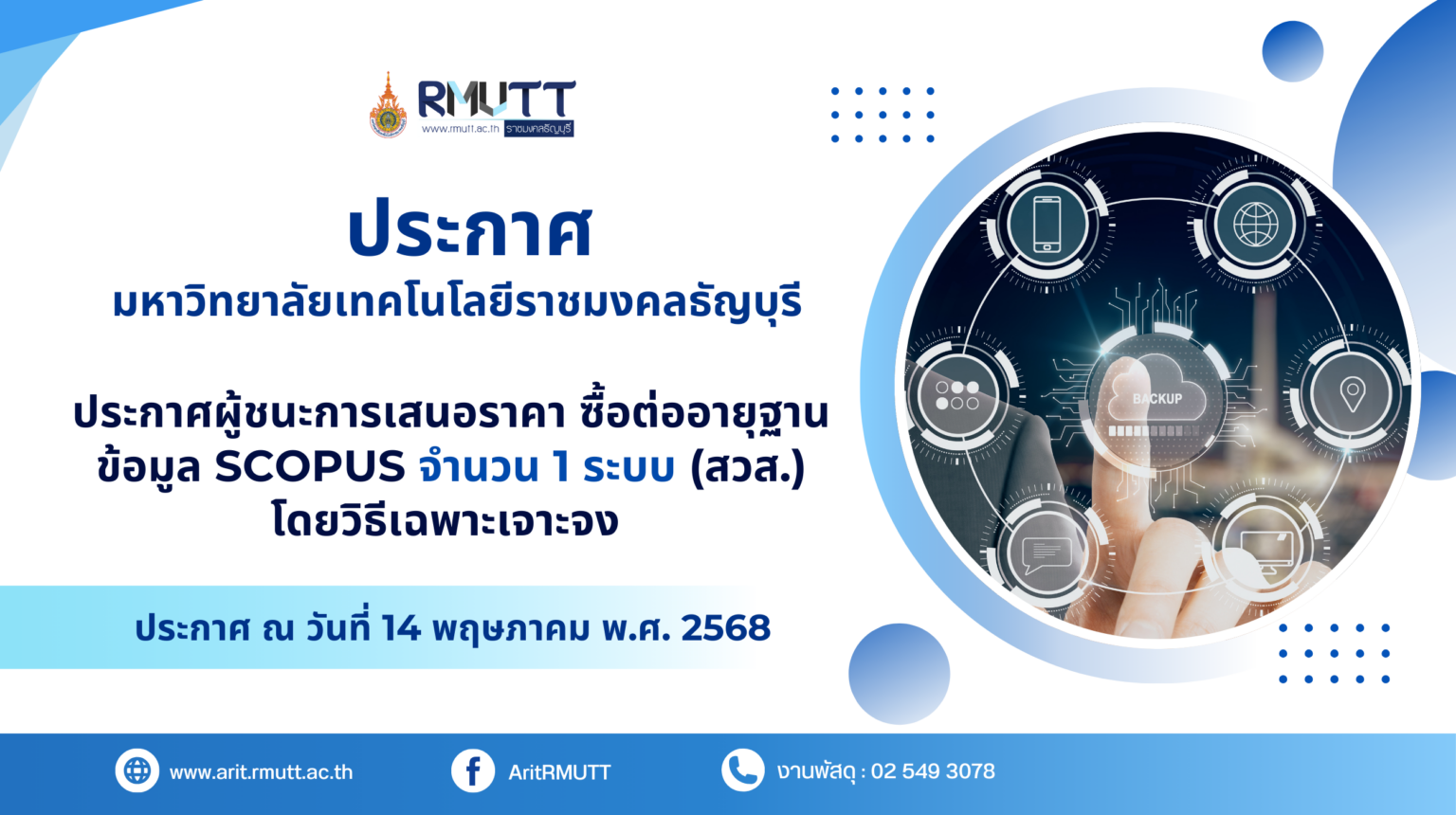 RMUTT
www.rmutt.ac.th ราชมงคลธัญบุรี

ประกาศ
มหาวิทยาลัยเทคโนโลยีราชมงคลธัญบุรี

ประกาศผู้ชนะการเสนอราคา ซื้อต่ออายุฐานข้อมูล SCOPUS จำนวน 1 ระบบ (สวส.) โดยวิธีเฉพาะเจาะจง

ประกาศ ณ วันที่ 14 พฤษภาคม พ.ศ. 2568

BACKUP

www.arit.rmutt.ac.th

AritRMUTT

งานพัสดุ : 02 549 3078